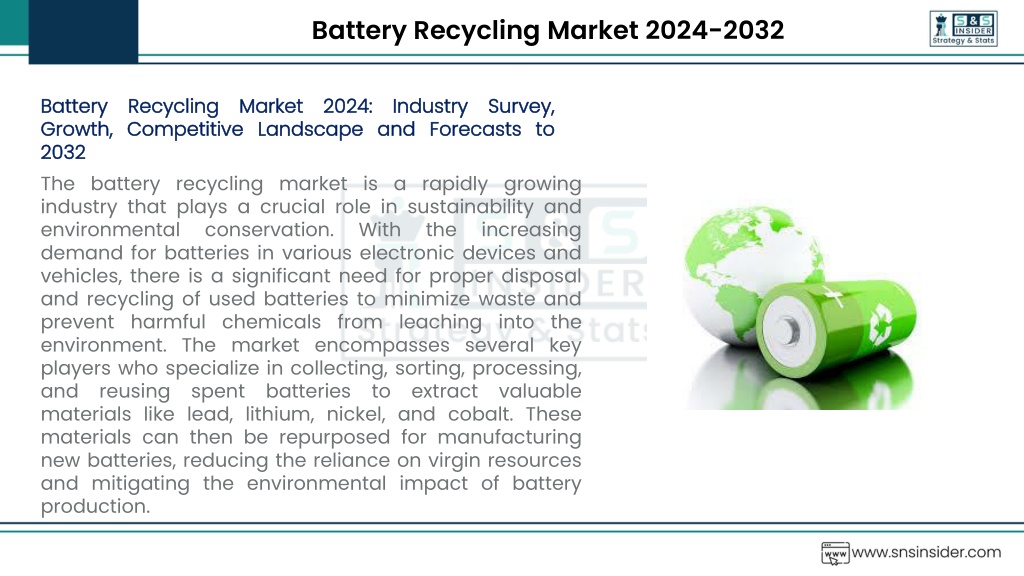 Battery Recycling Market 2024-2032

S&S INSIDER Strategy & Stats

Battery Recycling Market 2024: Industry Survey, Growth, Competitive Landscape and Forecasts to 2032

The battery recycling market is a rapidly growing industry that plays a crucial role in sustainability and environmental conservation. With the increasing demand for batteries in various electronic devices and vehicles, there is a significant need for proper disposal and recycling of used batteries to minimize waste and prevent harmful chemicals from leaching into the environment. The market encompasses several key players who specialize in collecting, sorting, processing, and reusing spent batteries to extract valuable materials like lead, lithium, nickel, and cobalt. These materials can then be repurposed for manufacturing new batteries, reducing the reliance on virgin resources and mitigating the environmental impact of battery production.

www.snsinsider.com